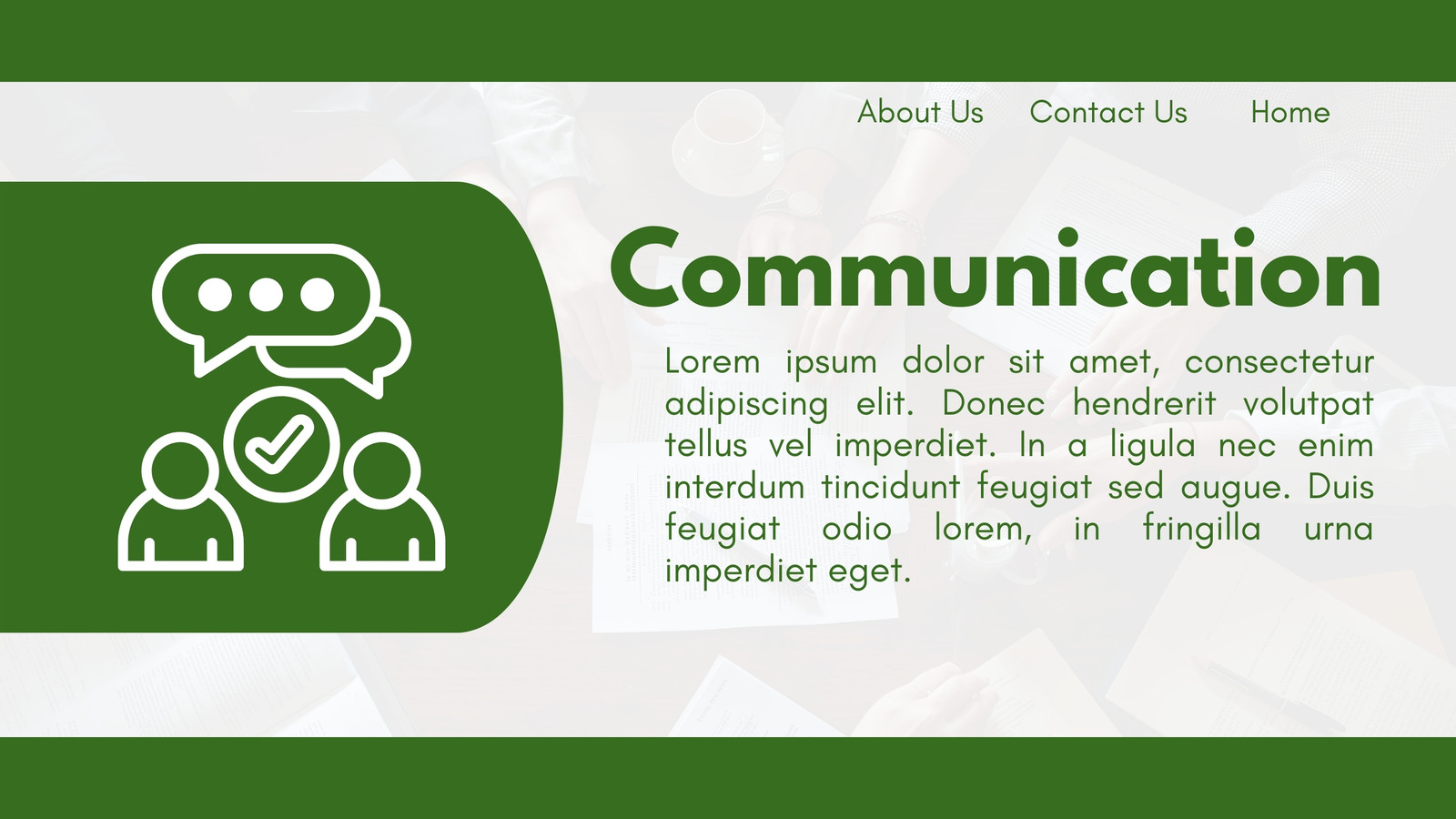 About Us Contact Us Home

Communication

Lorem ipsum dolor sit amet, consectetur adipiscing elit. Donec hendrerit volutpat tellus vel imperdiet. In a ligula nec enim interdum tincidunt feugiat sed augue. Duis feugiat odio lorem, in fringilla urna imperdiet eget.